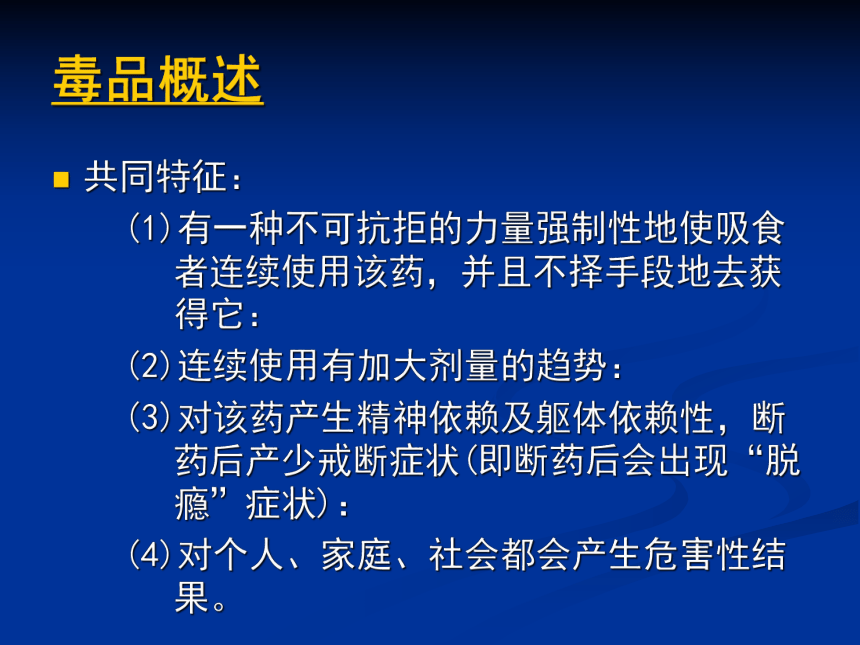 毒品概述

共同特征：

(1)有一种不可抗拒的力量强制性地使吸食者连续使用该药，并且不择手段地去获得它：

(2)连续使用有加大剂量的趋势：

(3)对该药产生精神依赖及躯体依赖性，断药后产少戒断症状(即断药后会出现“脱瘾”症状)：

(4)对个人、家庭、社会都会产生危害性结果。